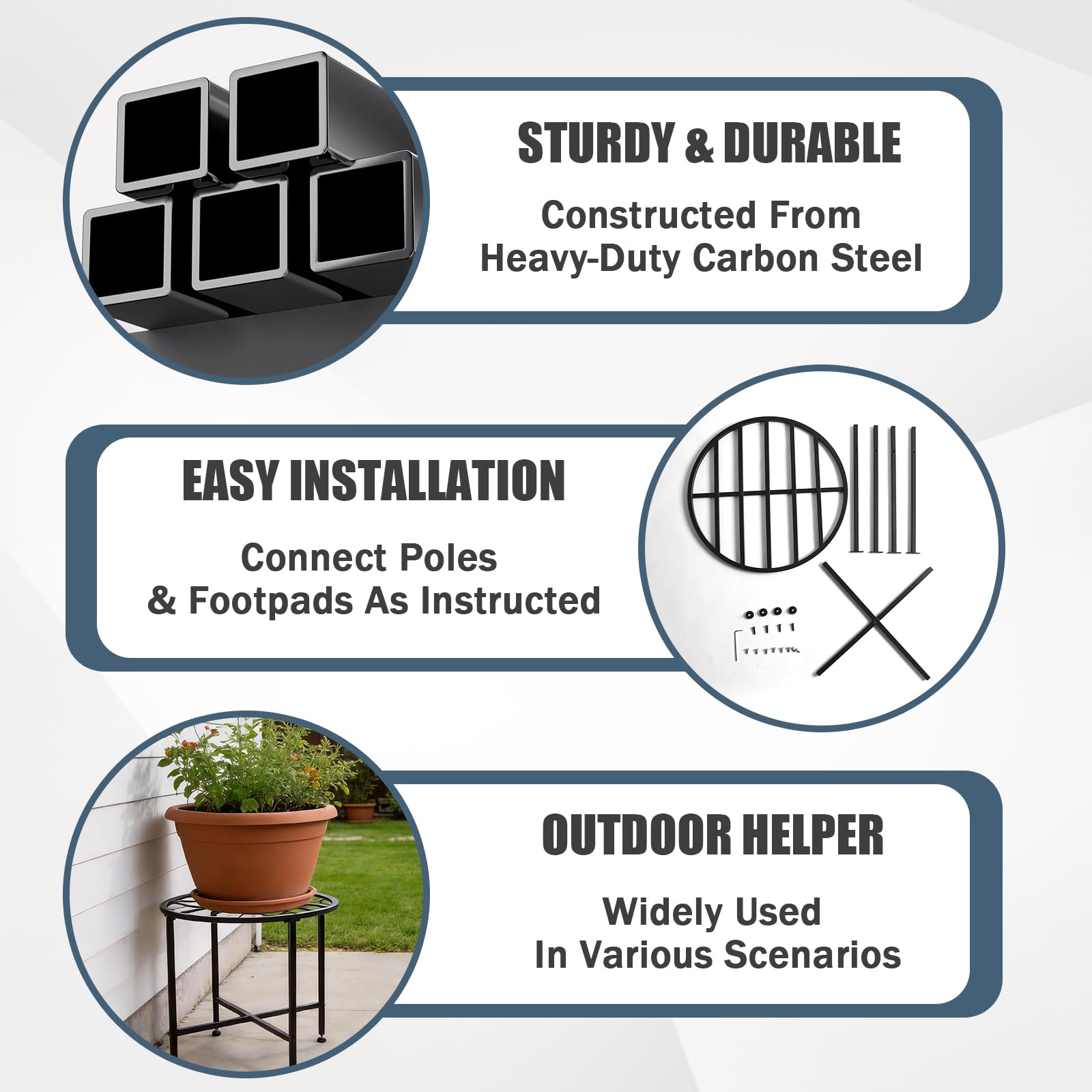 STURDY & DURABLE

Constructed From Heavy-Duty Carbon Steel

EASY INSTALLATION

Connect Poles & Footpads As Instructed

OUTDOOR HELPER

Widely Used In Various Scenarios